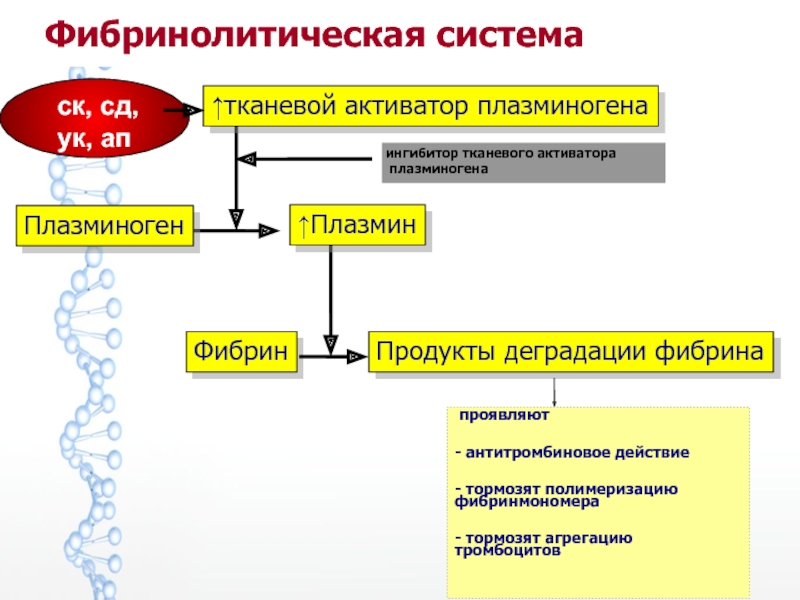 Фибринолитическая система

ск, сд, ук, ап

↑тканевой активатор плазминогена

ингибитор тканевого активатора плазминогена

Плазминоген

↑Плазмин

Фибрин

Продукты деградации фибрина

проявляют

- антитромбиновое действие

- тормозят полимеризацию фибринмономера

- тормозят агрегацию тромбоцитов